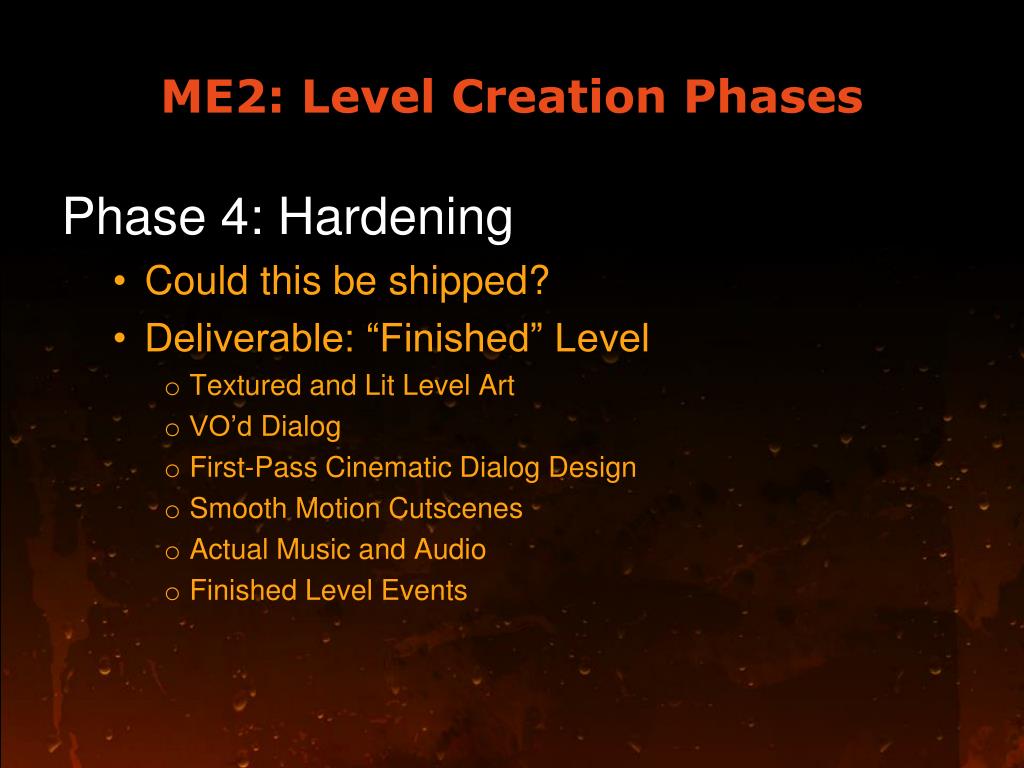 ME2: Level Creation Phases

Phase 4: Hardening

• Could this be shipped?
• Deliverable: “Finished” Level
  o Textured and Lit Level Art
  o VO’d Dialog
  o First-Pass Cinematic Dialog Design
  o Smooth Motion Cutscenes
  o Actual Music and Audio
  o Finished Level Events